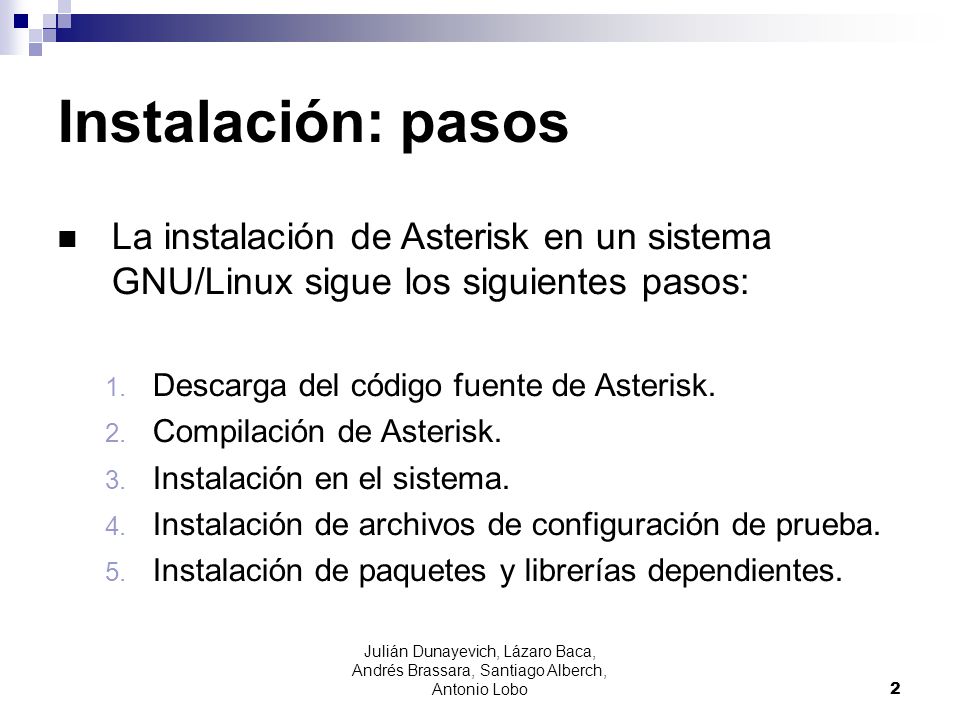 Instalación: pasos

La instalación de Asterisk en un sistema GNU/Linux sigue los siguientes pasos:

1. Descarga del código fuente de Asterisk.
2. Compilación de Asterisk.
3. Instalación en el sistema.
4. Instalación de archivos de configuración de prueba.
5. Instalación de paquetes y librerías dependientes.

Julián Dunayevich, Lázaro Baca, Andrés Brassara, Santiago Alberch, Antonio Lobo

2